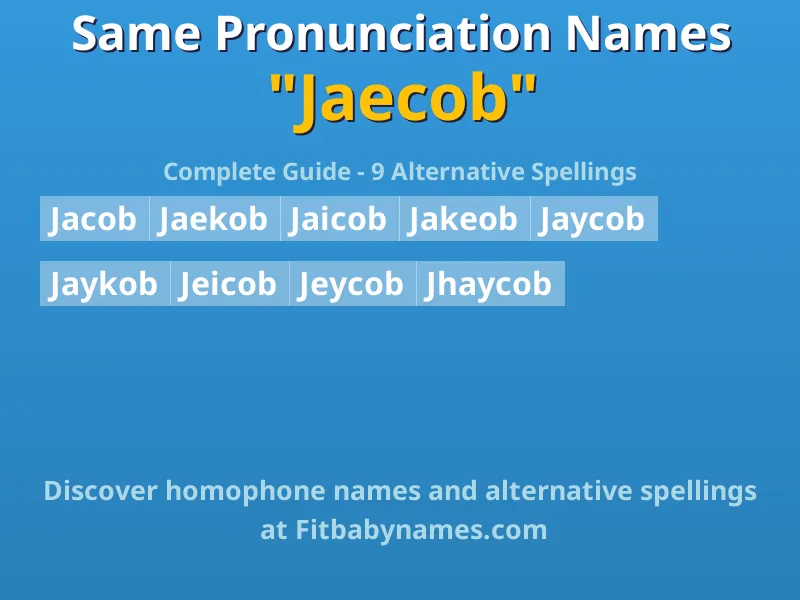 Same Pronunciation Names
"Jaecob"

Complete Guide - 9 Alternative Spellings

Jacob Jaekob Jaicob Jakeob Jaycob

Jaykob Jeicob Jeycob Jhaycob

Discover homophone names and alternative spellings at Fitbabynames.com